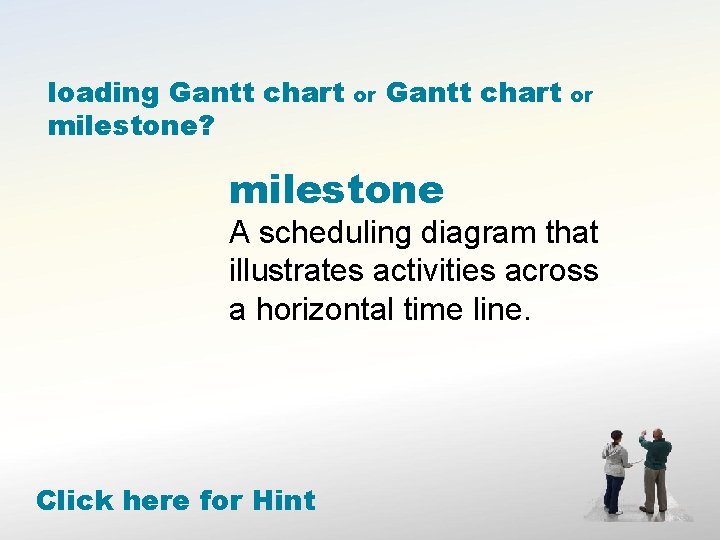 loading Gantt chart or Gantt chart or milestone?

milestone

A scheduling diagram that illustrates activities across a horizontal time line.

Click here for Hint